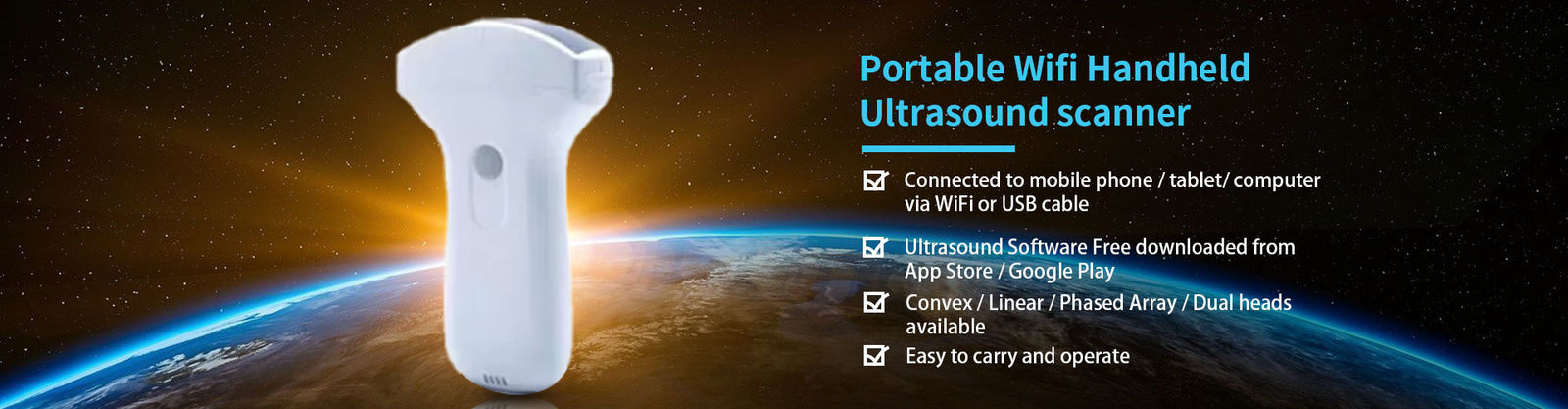 Portable Wifi Handheld Ultrasound scanner

Connected to mobile phone / tablet/ computer via WiFi or USB cable

Ultrasound Software Free downloaded from App Store / Google Play

Convex / Linear / Phased Array / Dual heads available

Easy to carry and operate